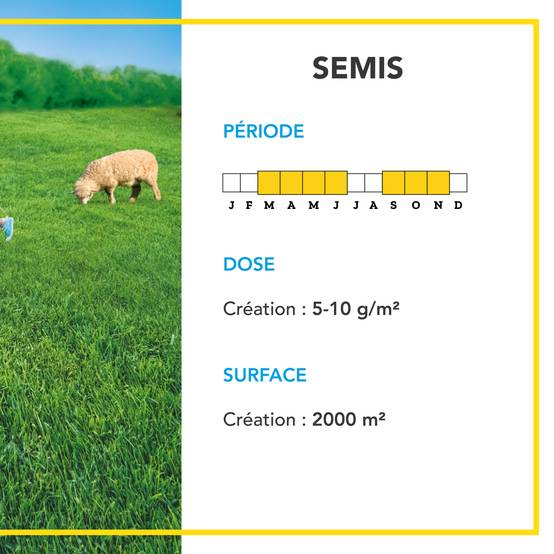 SEMIS

PÉRIODE

J F M A M J J A S O N D

DOSE

Création : 5-10 g/m²

SURFACE

Création : 2000 m²